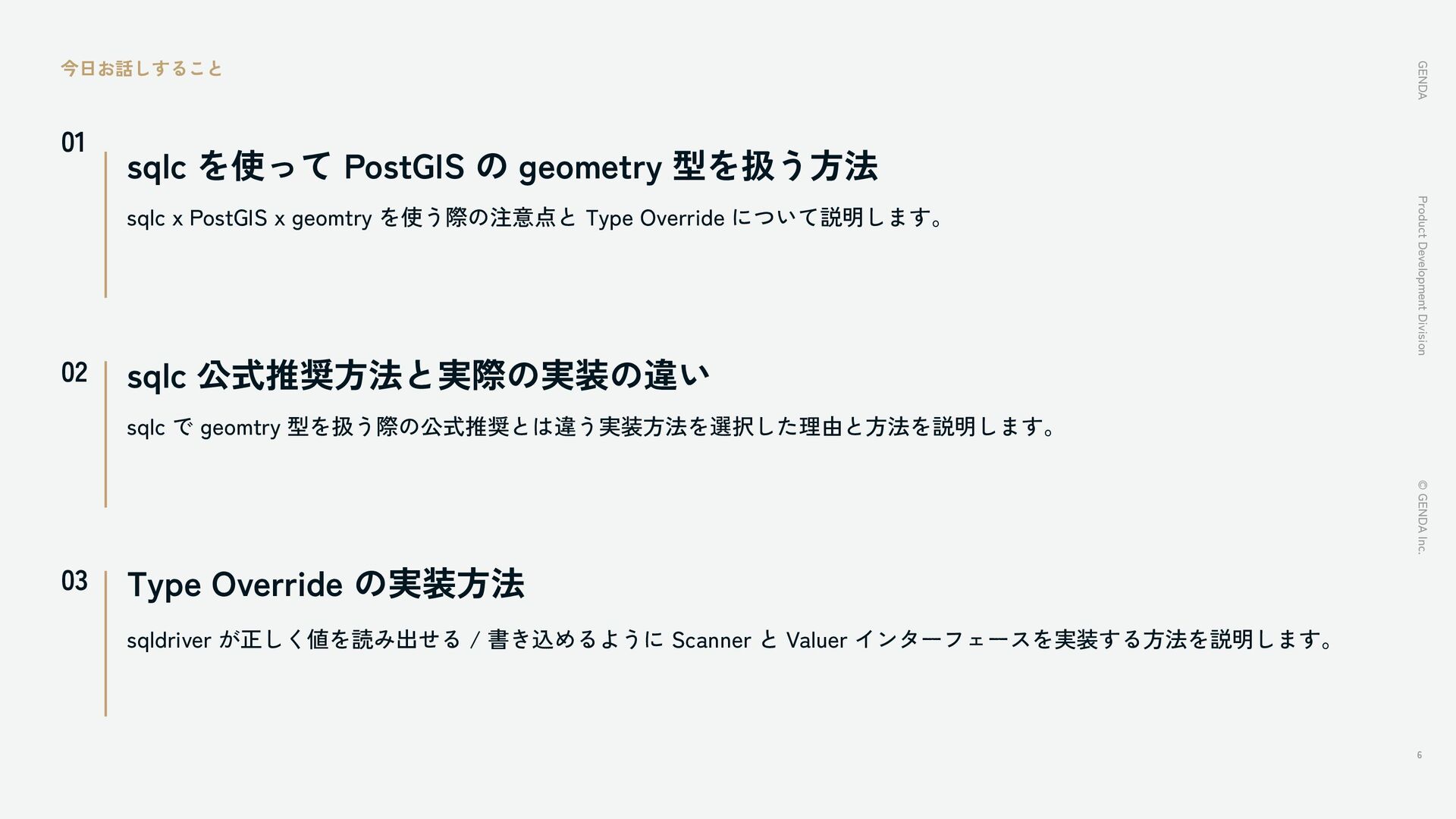 今日お話しすること

01

sqlc を使って PostGIS の geometry 型を扱う方法

sqlc x PostGIS x geomtry を使う際の注意点と Type Override について説明します。

02

sqlc 公式推奨方法と実際の実装の違い

sqlc で geomtry 型を扱う際の公式推奨とは違う実装方法を選択した理由と方法を説明します。

03

Type Override の実装方法

sqldriver が正しく値を読み出せる / 書き込めるように Scanner と Valuer インターフェースを実装する方法を説明します。

GENDA

Product Development Division

© GENDA Inc.

6